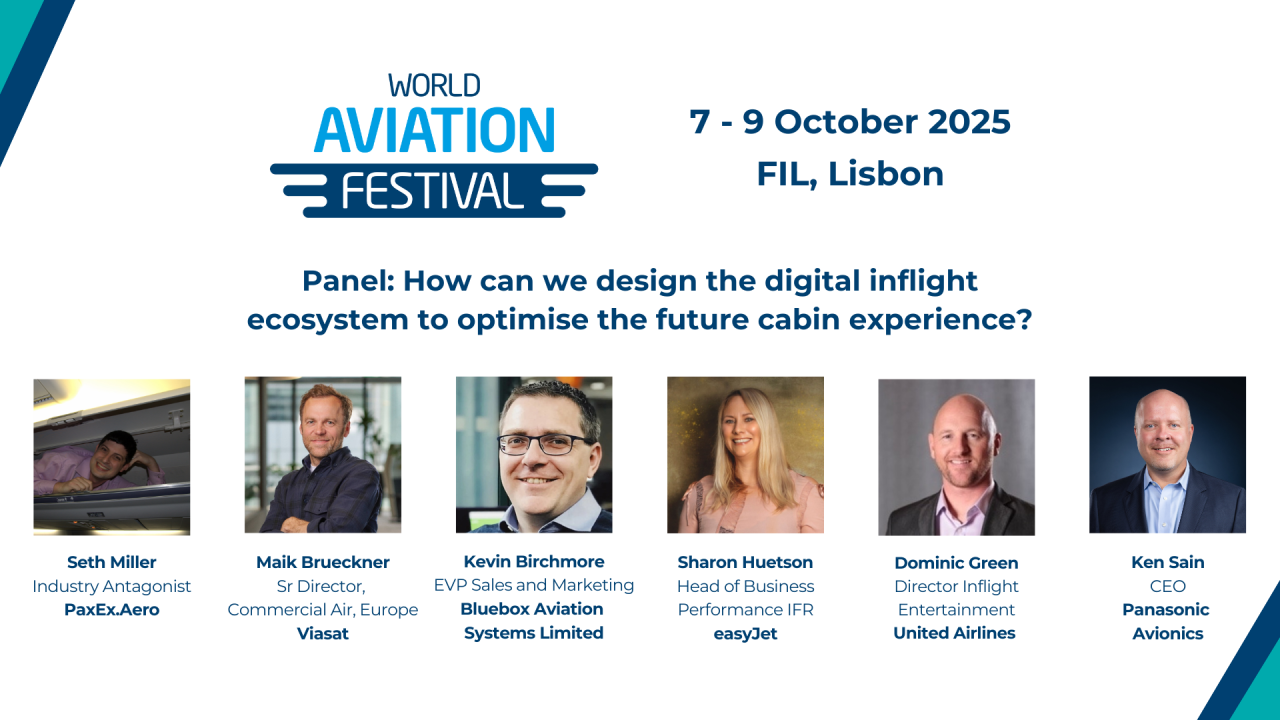 WORLD
AVIATION
FESTIVAL

7 - 9 October 2025
FIL, Lisbon

Panel: How can we design the digital inflight ecosystem to optimise the future cabin experience?

Seth Miller
Industry Antagonist
PaxEx.Aero

Maik Brueckner
Sr Director, Commercial Air, Europe
Viasat

Kevin Birchmore
EVP Sales and Marketing
Bluebox Aviation Systems Limited

Sharon Huetson
Head of Business Performance IFR
easyJet

Dominic Green
Director Inflight Entertainment
United Airlines

Ken Sain
CEO
Panasonic Avionics